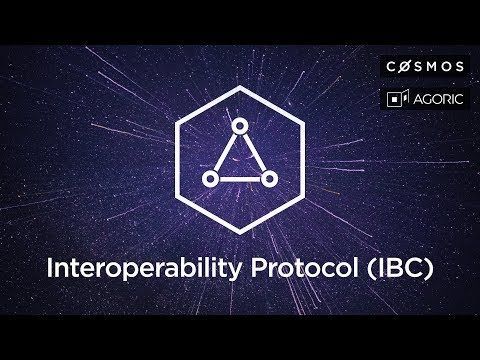 CØSMOS

AGORIC

Interoperability Protocol (IBC)